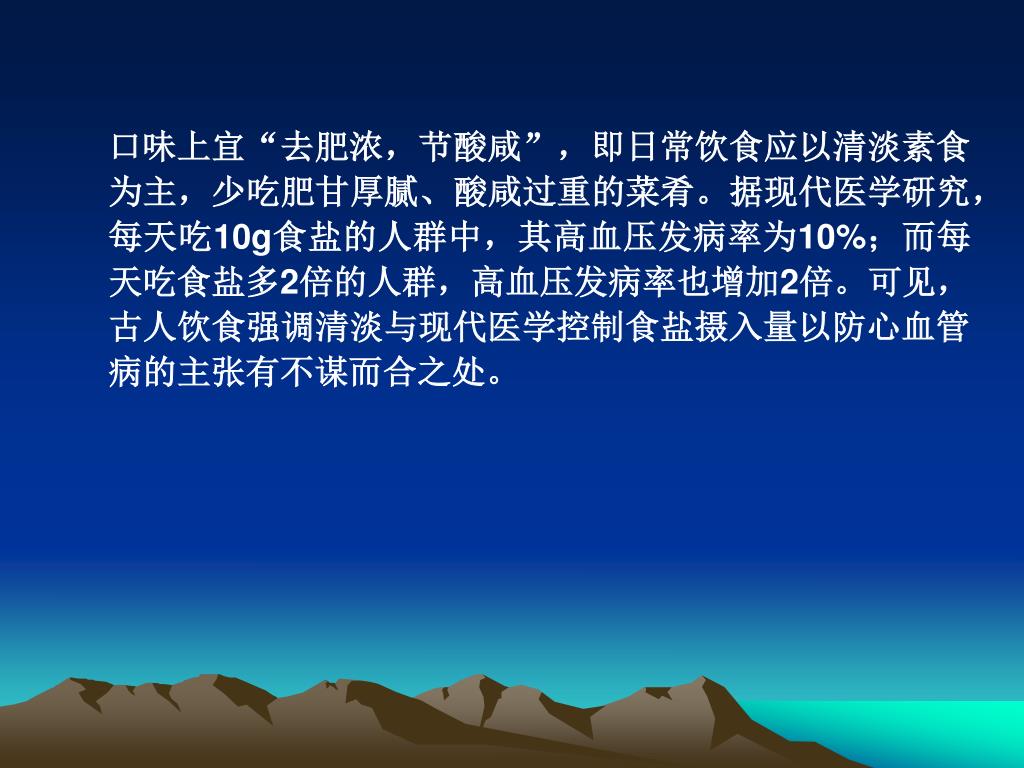 口味上宜“去肥浓，节酸咸”，即日常饮食应以清淡素食为主，少吃肥甘厚腻、酸咸过重的菜肴。据现代医学研究，每天吃10g食盐的人群中，其高血压发病率为10%；而每天吃食盐多2倍的人群，高血压发病率也增加2倍。可见，古人饮食强调清淡与现代医学控制食盐摄入量以防心血管病的主张有不谋而合之处。